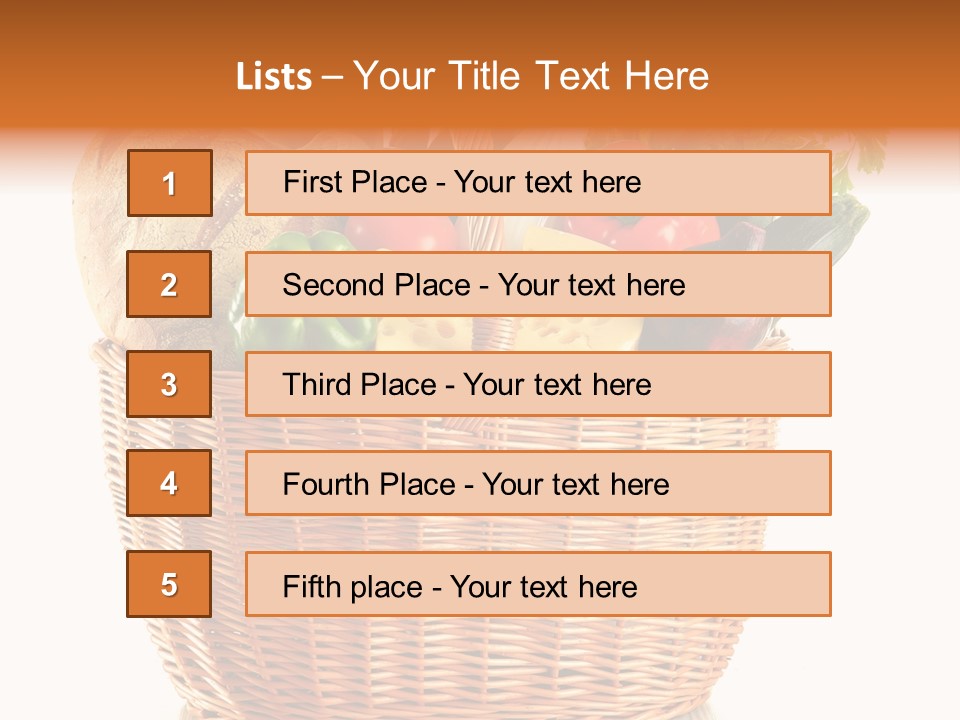 Lists – Your Title Text Here

1

First Place - Your text here

2

Second Place - Your text here

3

Third Place - Your text here

4

Fourth Place - Your text here

5

Fifth place - Your text here